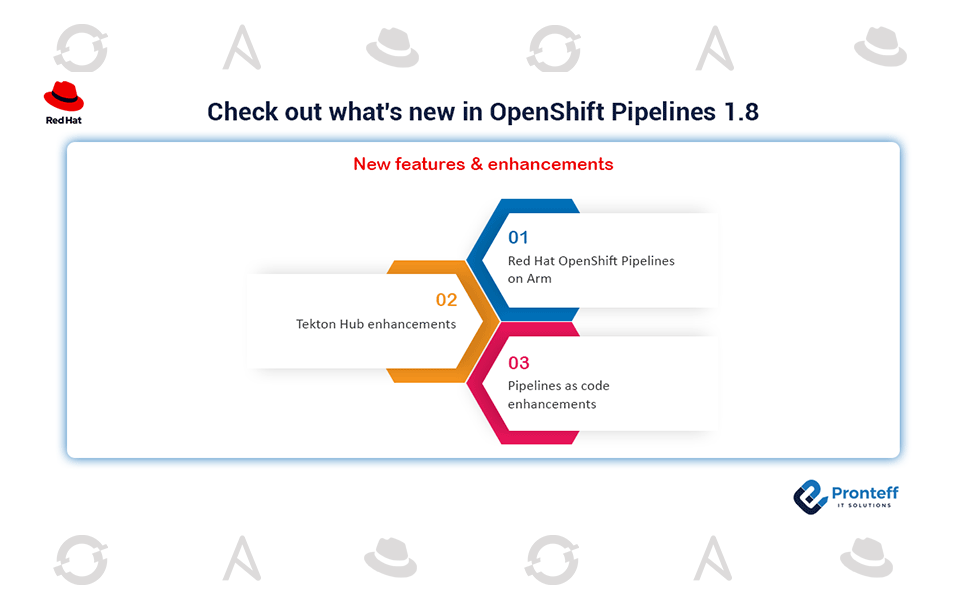 Red Hat

Check out what's new in OpenShift Pipelines 1.8

New features & enhancements

01
Red Hat OpenShift Pipelines on Arm

02
Tekton Hub enhancements

03
Pipelines as code enhancements

Pronteff
IT SOLUTIONS